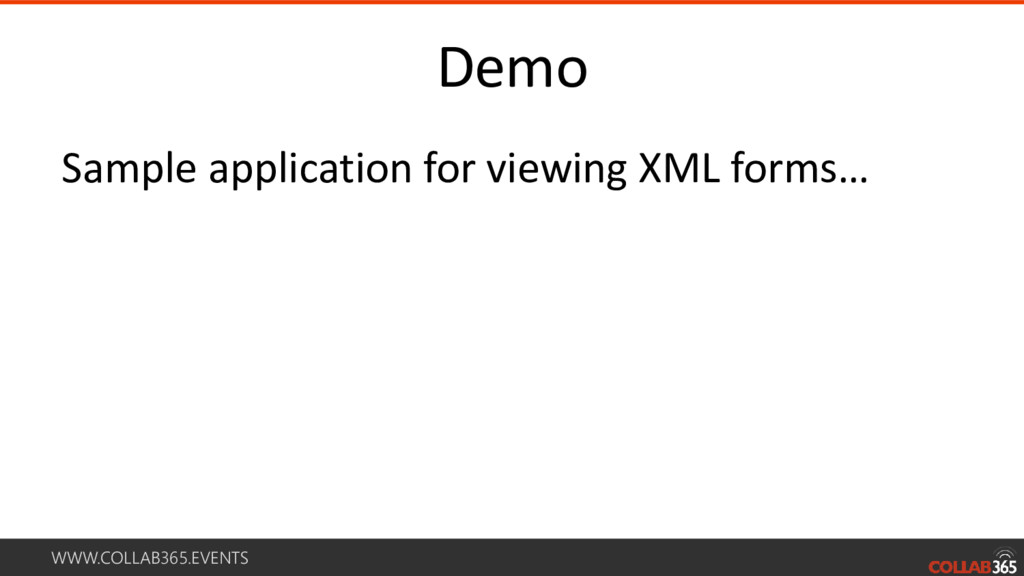 Demo

Sample application for viewing XML forms…

WWW.COLLAB365.EVENTS

COLLAB365